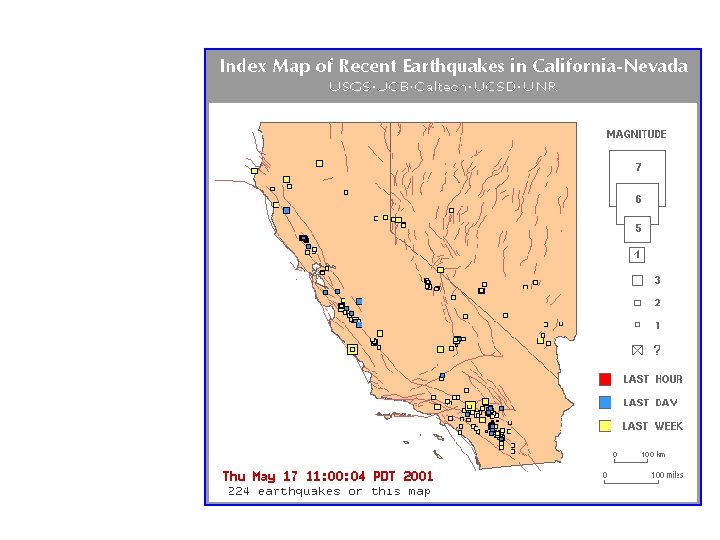 Index Map of Recent Earthquakes in California-Nevada
USGS·UCB·Caltech·UCSD·UNR

MAGNITUDE
7
6
5
4
3
2
1
?

LAST HOUR
LAST DAY
LAST WEEK

0 100 km
0 100 miles

Thu May 17 11:00:04 PDT 2001
224 earthquakes on this map